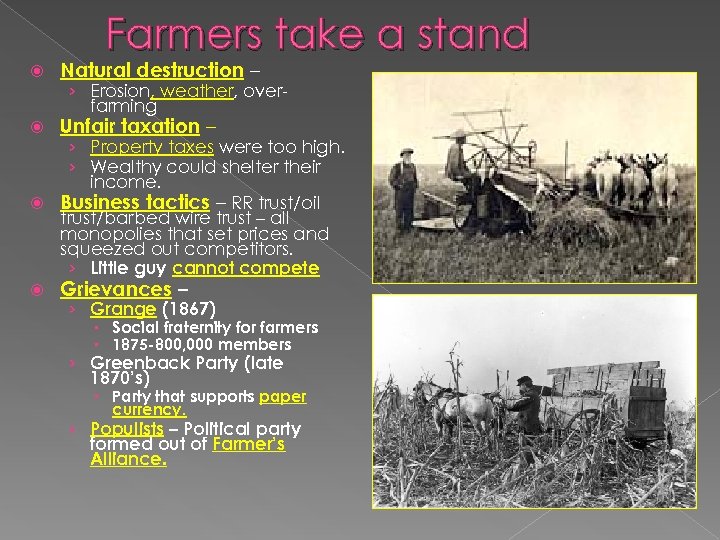 Farmers take a stand

Natural destruction –
› Erosion, weather, over-farming

Unfair taxation –
› Property taxes were too high.
› Wealthy could shelter their income.

Business tactics – RR trust/oil trust/barbed wire trust – all monopolies that set prices and squeezed out competitors.
› Little guy cannot compete

Grievances –
› Grange (1867)
• Social fraternity for farmers
• 1875-800,000 members
› Greenback Party (late 1870's)
• Party that supports paper currency.
› Populists – Political party formed out of Farmer's Alliance.